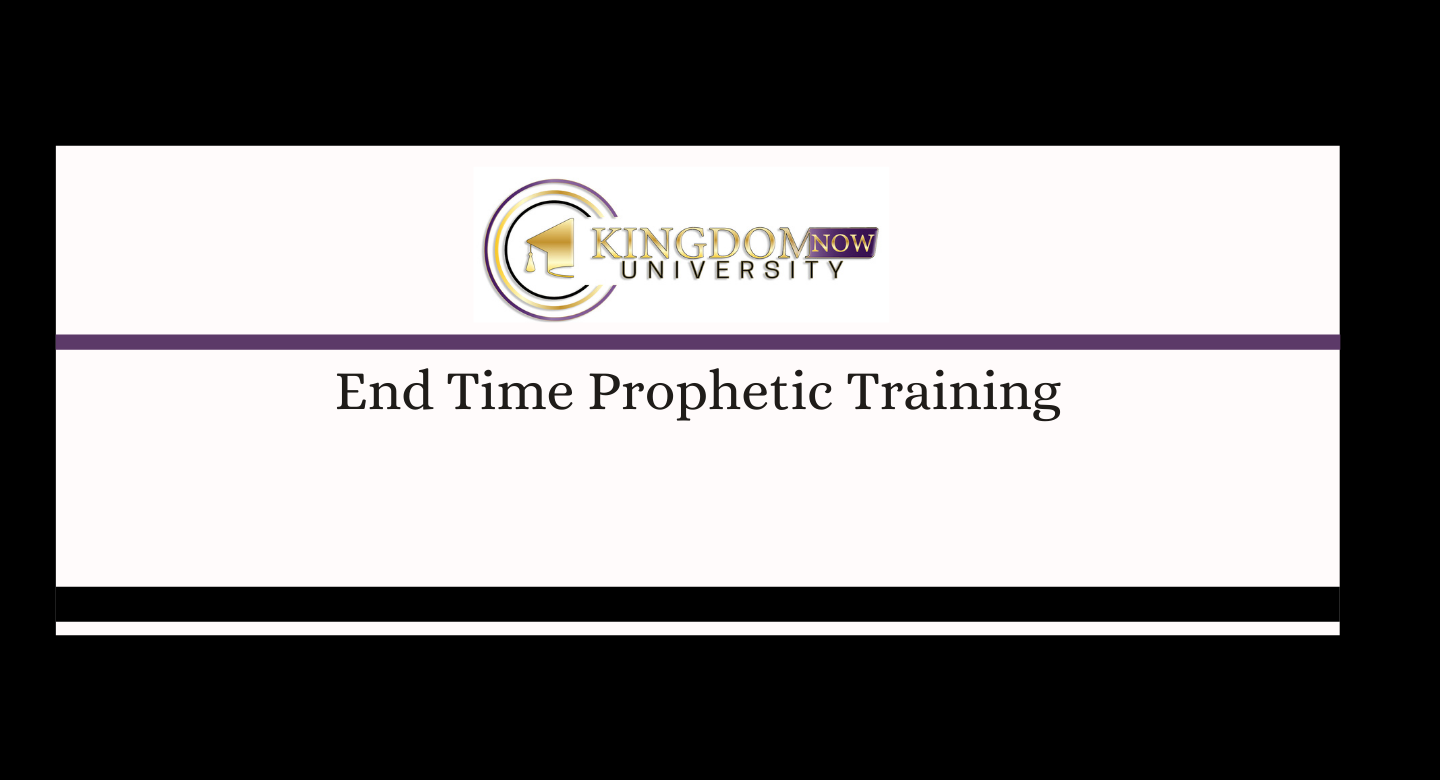 KINGDOM NOW
UNIVERSITY

End Time Prophetic Training